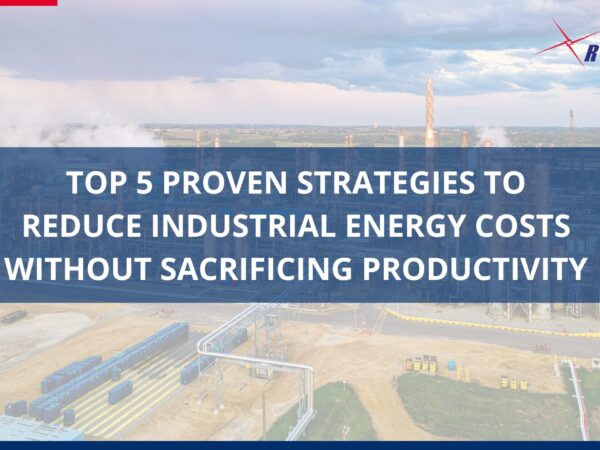 R

TOP 5 PROVEN STRATEGIES TO REDUCE INDUSTRIAL ENERGY COSTS WITHOUT SACRIFICING PRODUCTIVITY